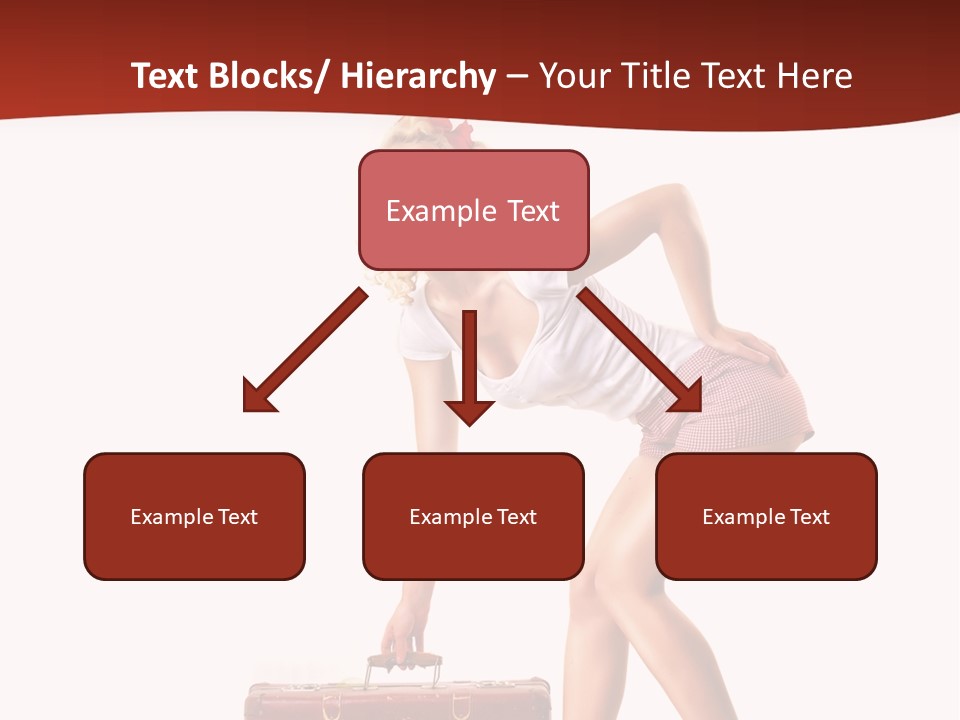 Text Blocks/ Hierarchy – Your Title Text Here

Example Text

Example Text

Example Text

Example Text